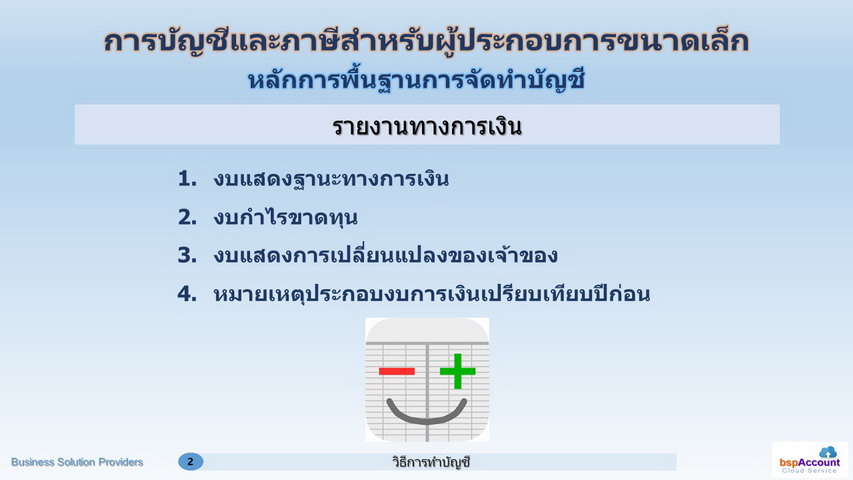 การบัญชีและภาษีสำหรับผู้ประกอบการขนาดเล็ก
หลักการพื้นฐานการจัดทำบัญชี

รายงานทางการเงิน

1. งบแสดงฐานะทางการเงิน
2. งบกำไรขาดทุน
3. งบแสดงการเปลี่ยนแปลงของเจ้าของ
4. หมายเหตุประกอบงบการเงินเปรียบเทียบปีก่อน

Business Solution Providers 2 วิธีการทำบัญชี

bspAccount Cloud Service